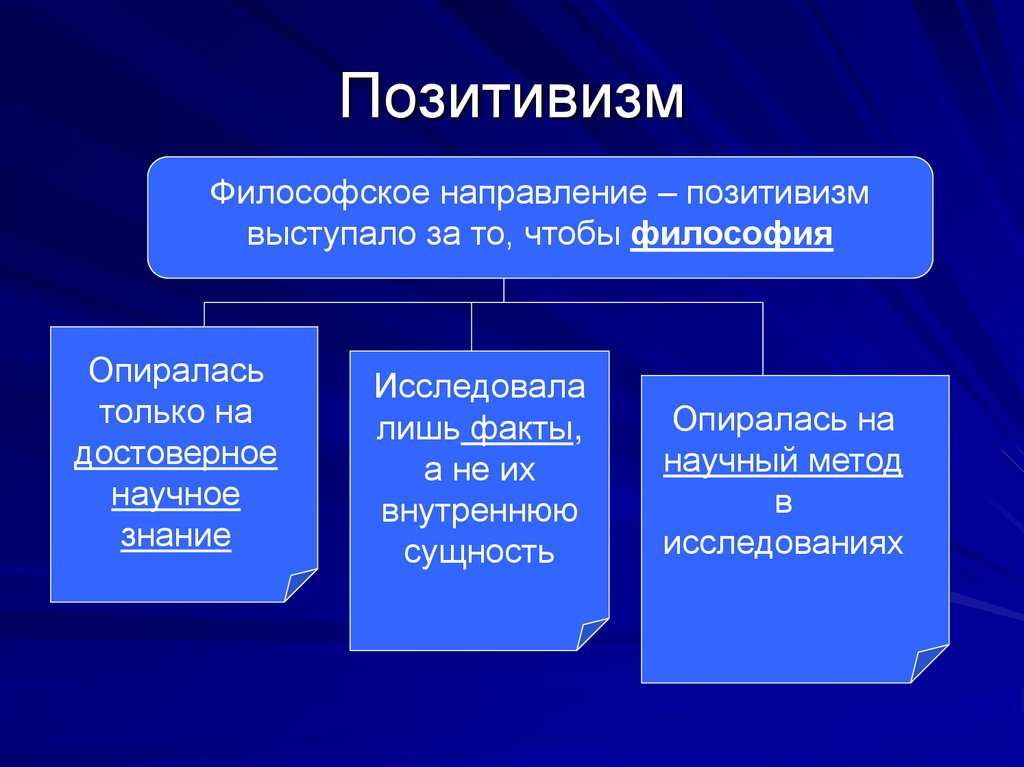 Позитивизм

Философское направление – позитивизм выступало за то, чтобы философия

Опиралась только на достоверное научное знание

Исследовала лишь факты, а не их внутреннюю сущность

Опиралась на научный метод в исследованиях